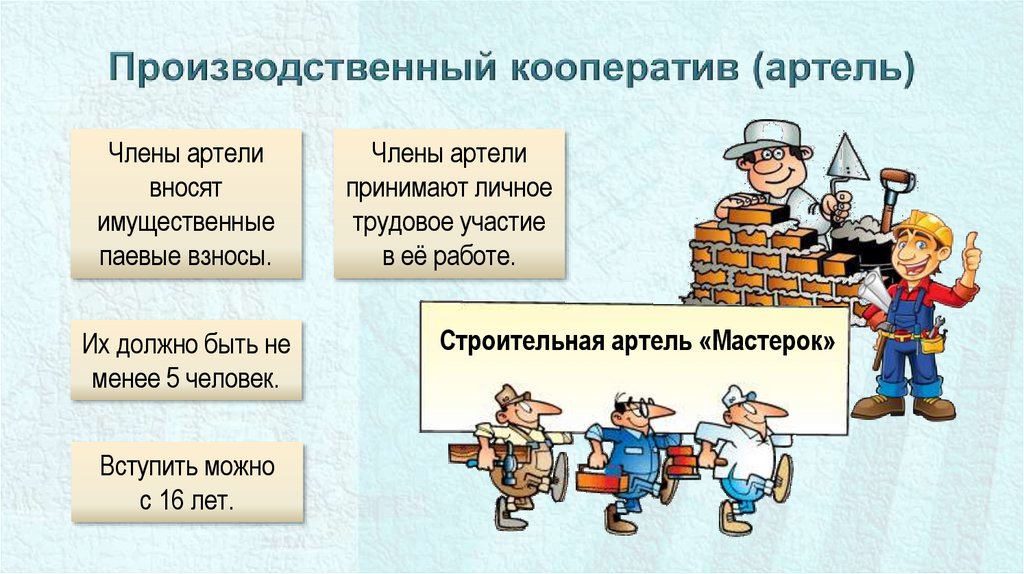 Производственный кооператив (артель)

Члены артели вносят имущественные паевые взносы.

Члены артели принимают личное трудовое участие в её работе.

Их должно быть не менее 5 человек.

Вступить можно с 16 лет.

Строительная артель «Мастерок»